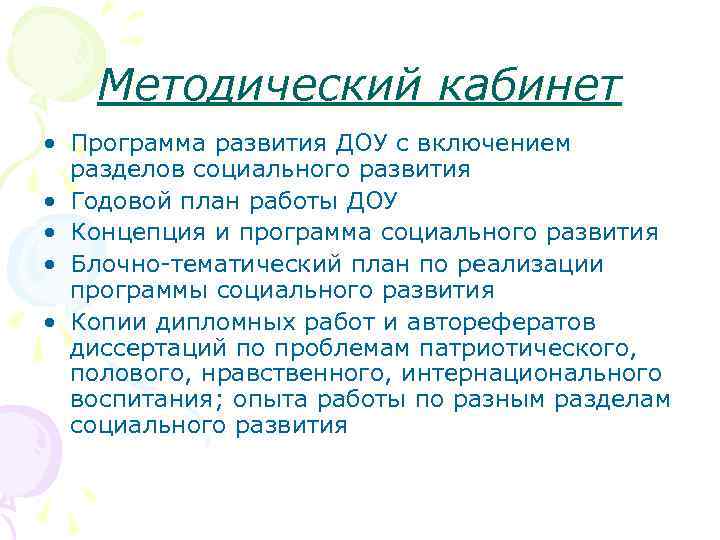 Методический кабинет

• Программа развития ДОУ с включением разделов социального развития
• Годовой план работы ДОУ
• Концепция и программа социального развития
• Блочно-тематический план по реализации программы социального развития
• Копии дипломных работ и авторефератов диссертаций по проблемам патриотического, полового, нравственного, интернационального воспитания; опыта работы по разным разделам социального развития